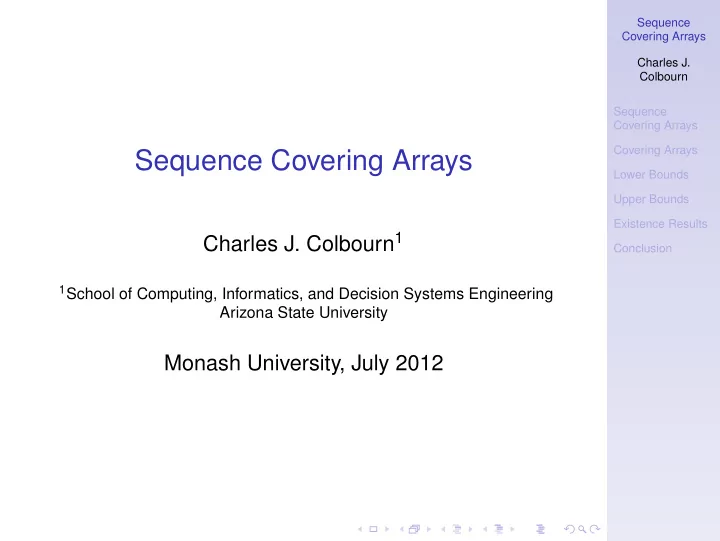 Sequence Covering Arrays

Charles J. Colbourn$^1$

$^1$School of Computing, Informatics, and Decision Systems Engineering
Arizona State University

Monash University, July 2012

Sequence Covering Arrays

Charles J. Colbourn

Sequence Covering Arrays

Covering Arrays

Lower Bounds

Upper Bounds

Existence Results

Conclusion